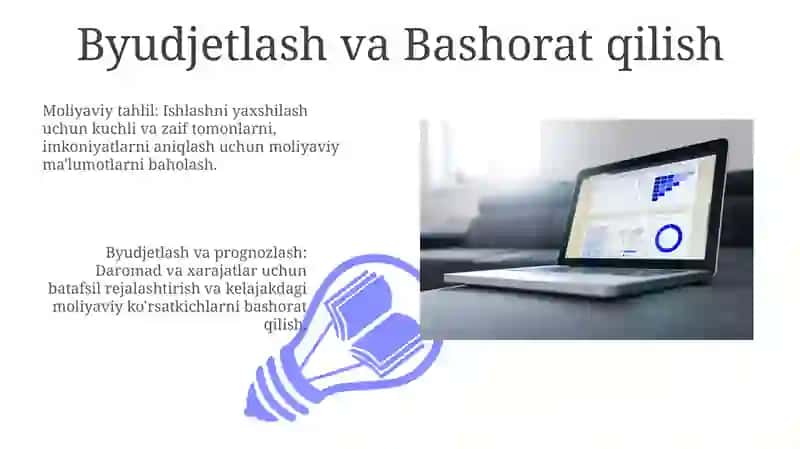 Byudjetlash va Bashorat qilish

Moliyaviy tahlil: Ishlashni yaxshilash uchun kuchli va zaif tomonlarni, imkoniyatlarni aniqlash uchun moliyaviy ma'lumotlarni baholash.

Byudjetlash va prognozlash: Daromad va xarajatlar uchun batafsil rejalashtirish va kelajakdagi moliyaviy ko'rsatkichlarni bashorat qilish.